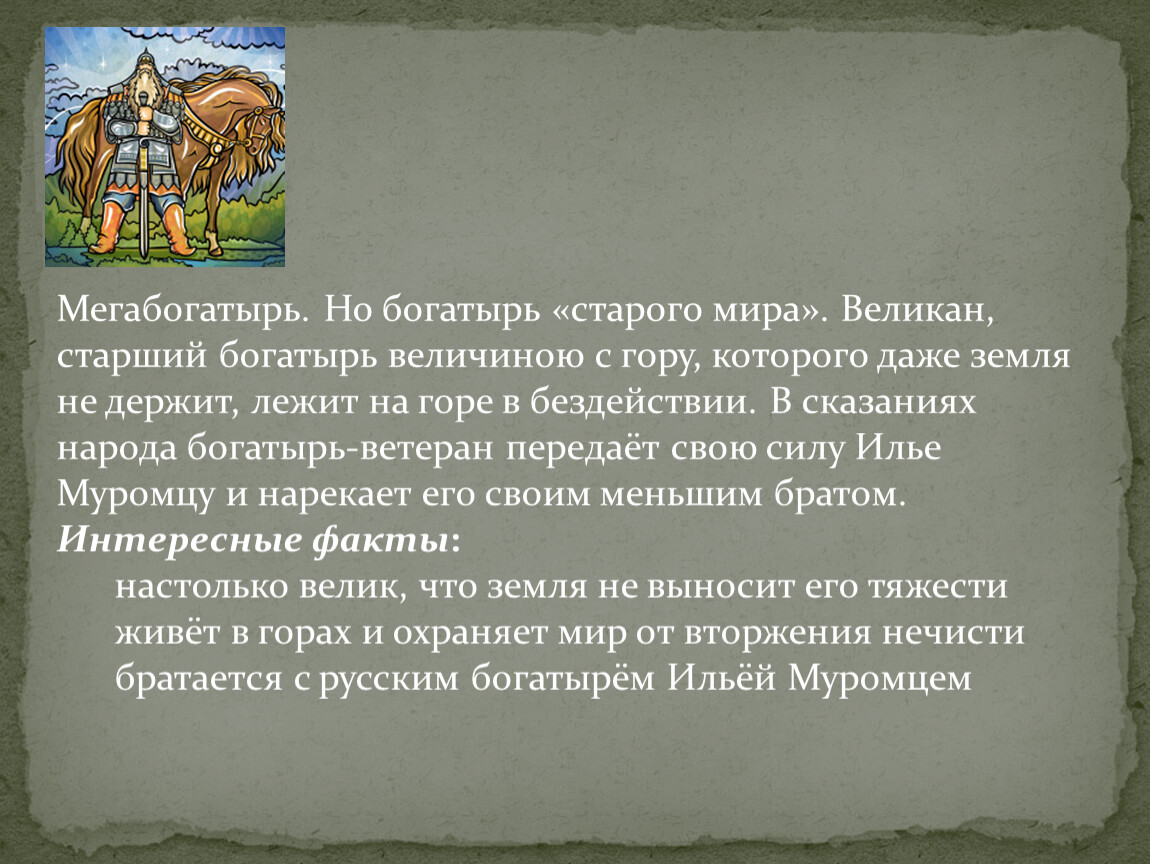 Мегабогатырь. Но богатырь «старого мира». Великан, старший богатырь величиною с гору, которого даже земля не держит, лежит на горе в бездействии. В сказаниях народа богатырь-ветеран передаёт свою силу Илье Муромцу и нарекает его своим меньшим братом.
Интересные факты:
настолько велик, что земля не выносит его тяжести
живёт в горах и охраняет мир от вторжения нечисти
братается с русским богатырём Ильёй Муромцем